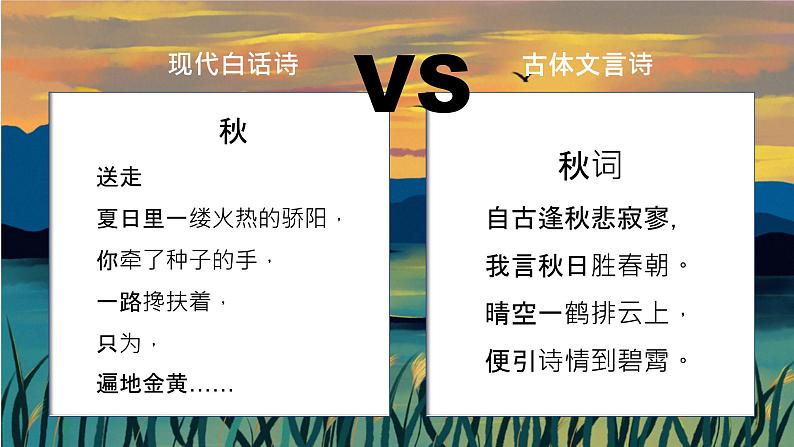 现代白话诗

VS

古体文言诗

秋

送走
夏日里一缕火热的骄阳，
你牵了种子的手，
一路搀扶着，
只为，
遍地金黄……

秋词

自古逢秋悲寂寥,
我言秋日胜春朝。
晴空一鹤排云上，
便引诗情到碧霄。